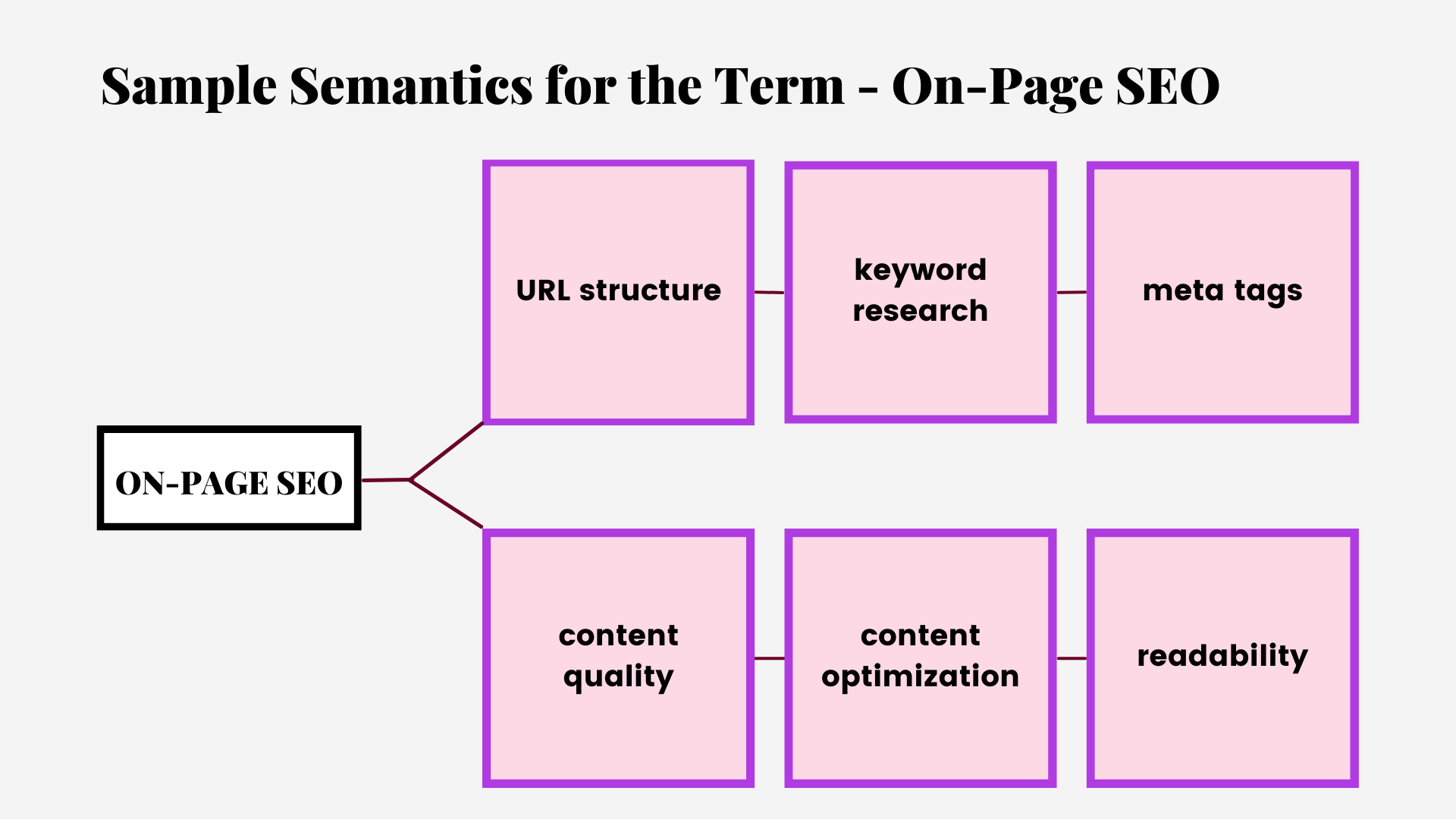 Sample Semantics for the Term - On-Page SEO

ON-PAGE SEO

URL structure

keyword research

meta tags

content quality

content optimization

readability